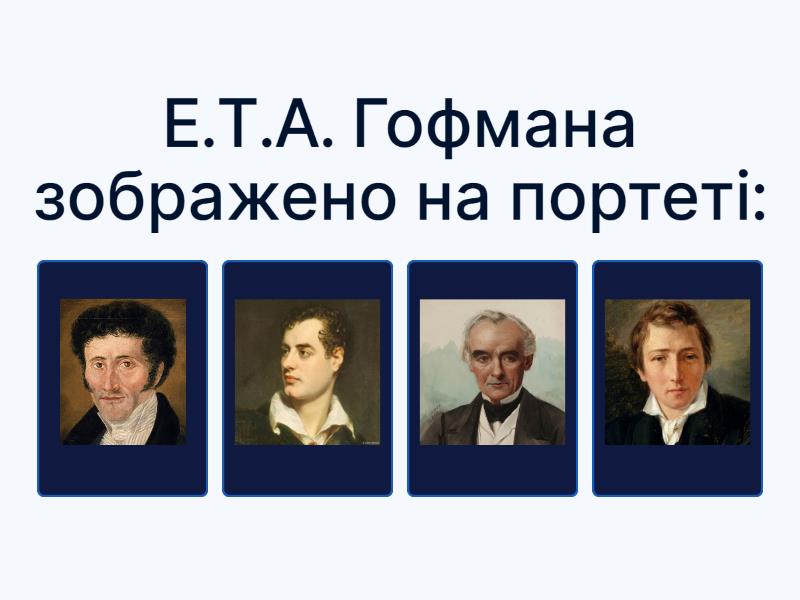 Е.Т.А. Гофмана зображено на портеті: